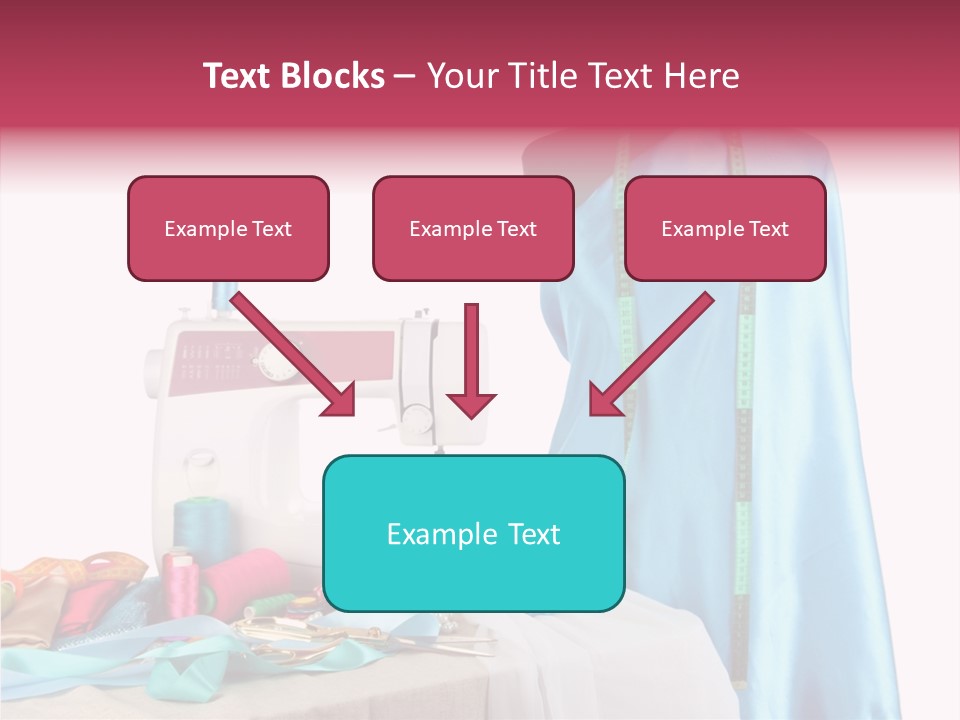 Text Blocks – Your Title Text Here

Example Text

Example Text

Example Text

Example Text